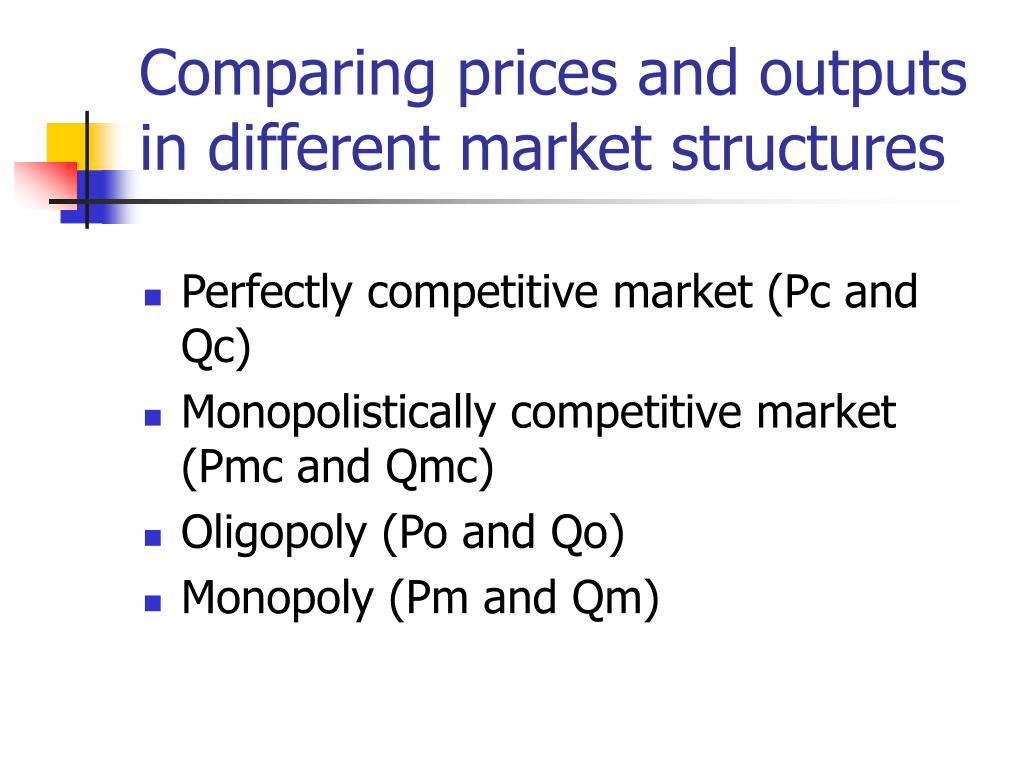 Comparing prices and outputs in different market structures

- Perfectly competitive market (Pc and Qc)
- Monopolistically competitive market (Pmc and Qmc)
- Oligopoly (Po and Qo)
- Monopoly (Pm and Qm)